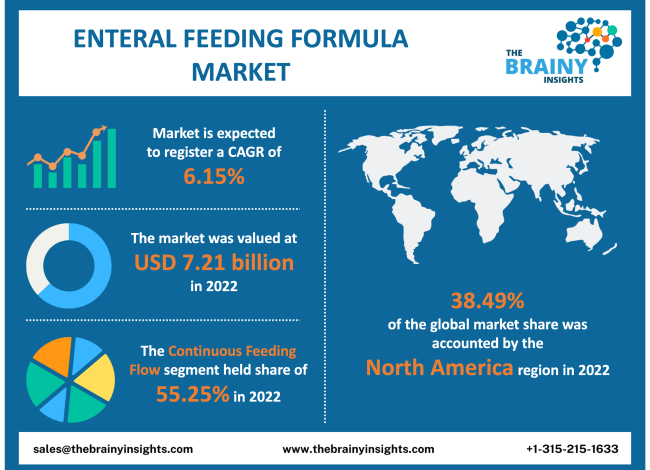 ENTERAL FEEDING FORMULA MARKET

THE BRAINY INSIGHTS

Market is expected to register a CAGR of
6.15%

The market was valued at
USD 7.21 billion
in 2022

The Continuous Feeding Flow segment held share of
55.25% in 2022

38.49%
of the global market share was accounted by the
North America region in 2022

sales@thebrainyinsights.com
www.thebrainyinsights.com
+1-315-215-1633